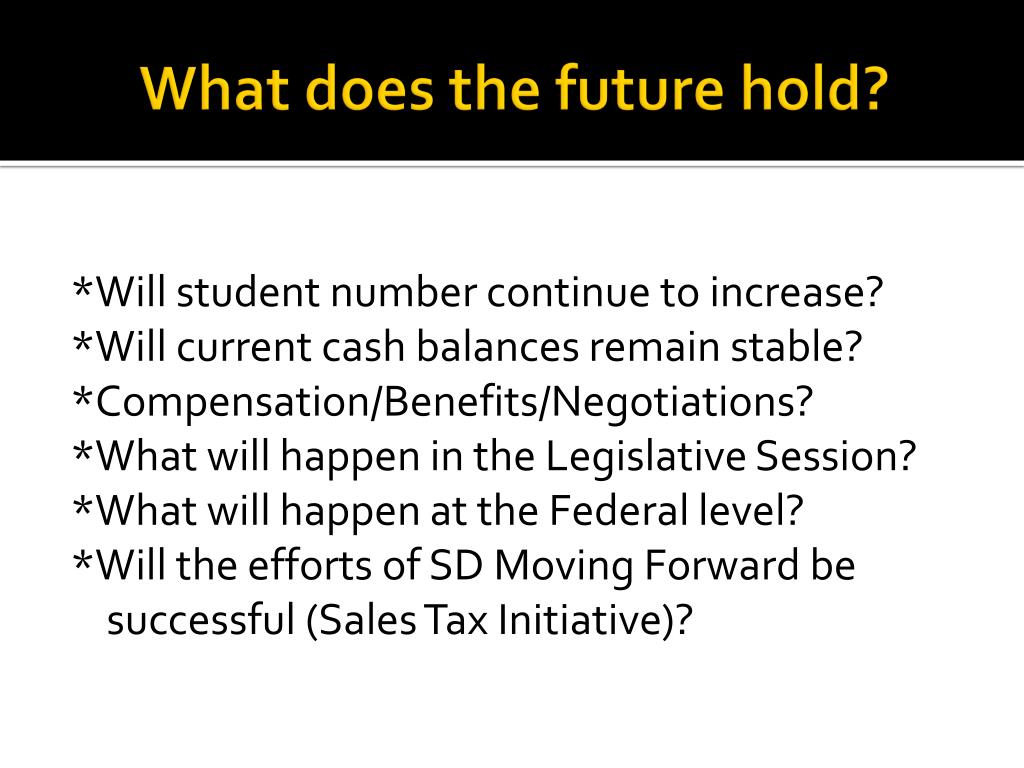 What does the future hold?

*Will student number continue to increase?
*Will current cash balances remain stable?
*Compensation/Benefits/Negotiations?
*What will happen in the Legislative Session?
*What will happen at the Federal level?
*Will the efforts of SD Moving Forward be successful (Sales Tax Initiative)?